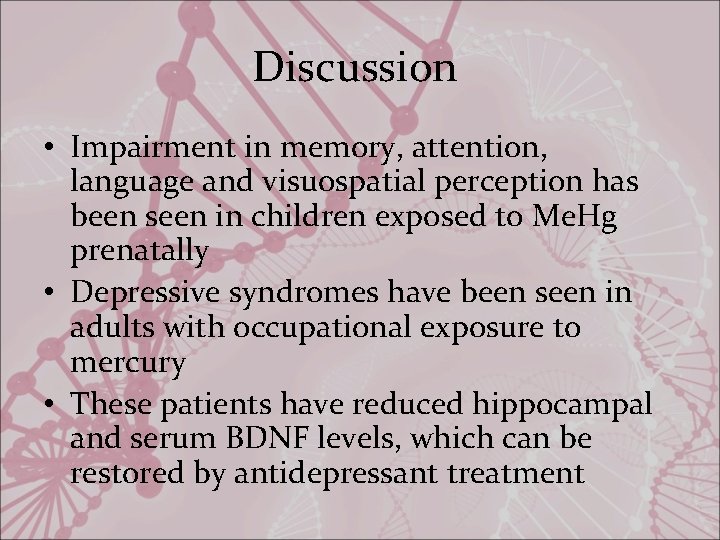 Discussion

• Impairment in memory, attention, language and visuospatial perception has been seen in children exposed to MeHg prenatally
• Depressive syndromes have been seen in adults with occupational exposure to mercury
• These patients have reduced hippocampal and serum BDNF levels, which can be restored by antidepressant treatment